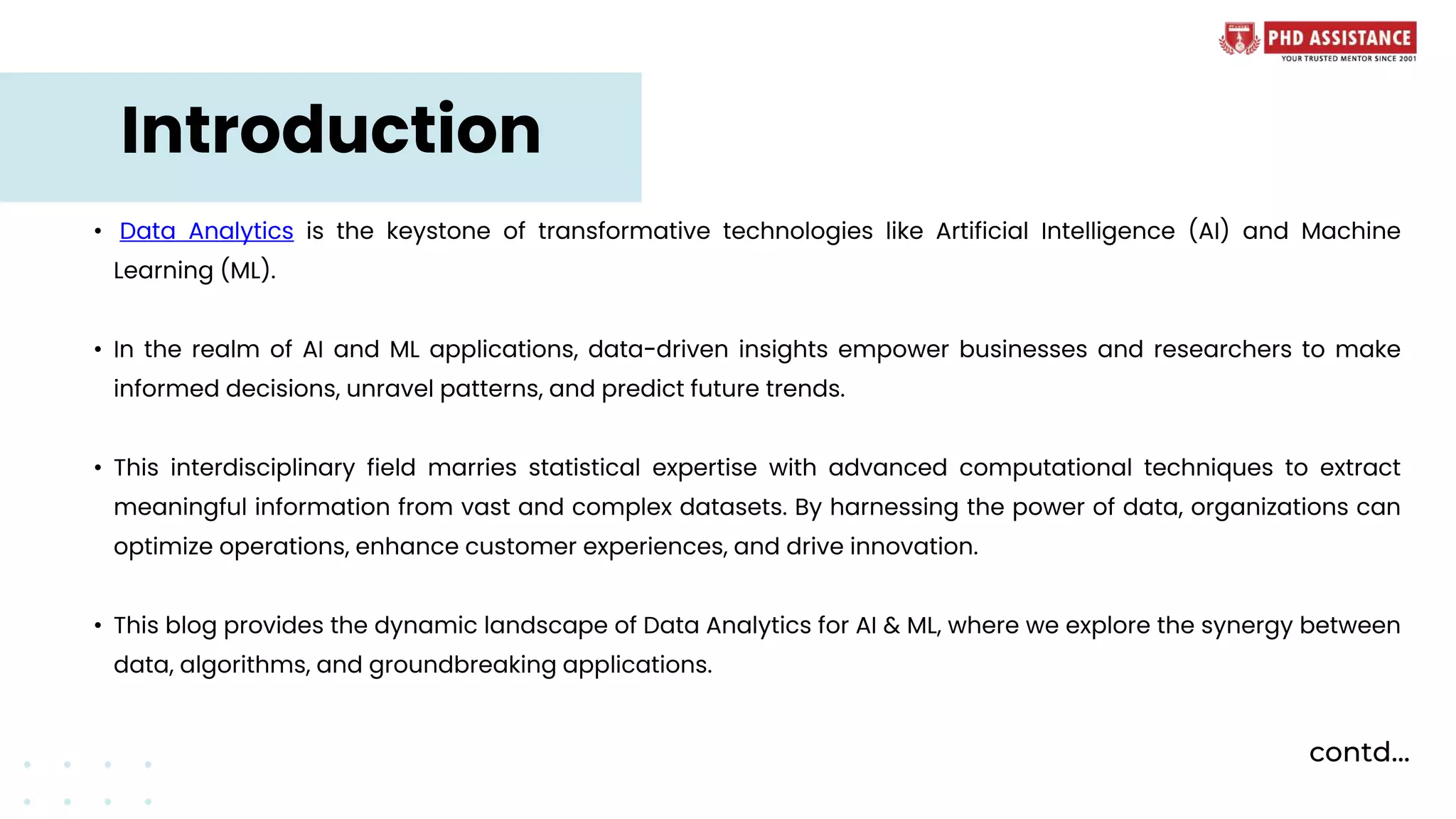 PHD ASSISTANCE
YOUR TRUSTED MENTOR SINCE 2001

Introduction

• Data Analytics is the keystone of transformative technologies like Artificial Intelligence (AI) and Machine Learning (ML).

• In the realm of AI and ML applications, data-driven insights empower businesses and researchers to make informed decisions, unravel patterns, and predict future trends.

• This interdisciplinary field marries statistical expertise with advanced computational techniques to extract meaningful information from vast and complex datasets. By harnessing the power of data, organizations can optimize operations, enhance customer experiences, and drive innovation.

• This blog provides the dynamic landscape of Data Analytics for AI & ML, where we explore the synergy between data, algorithms, and groundbreaking applications.

contd...